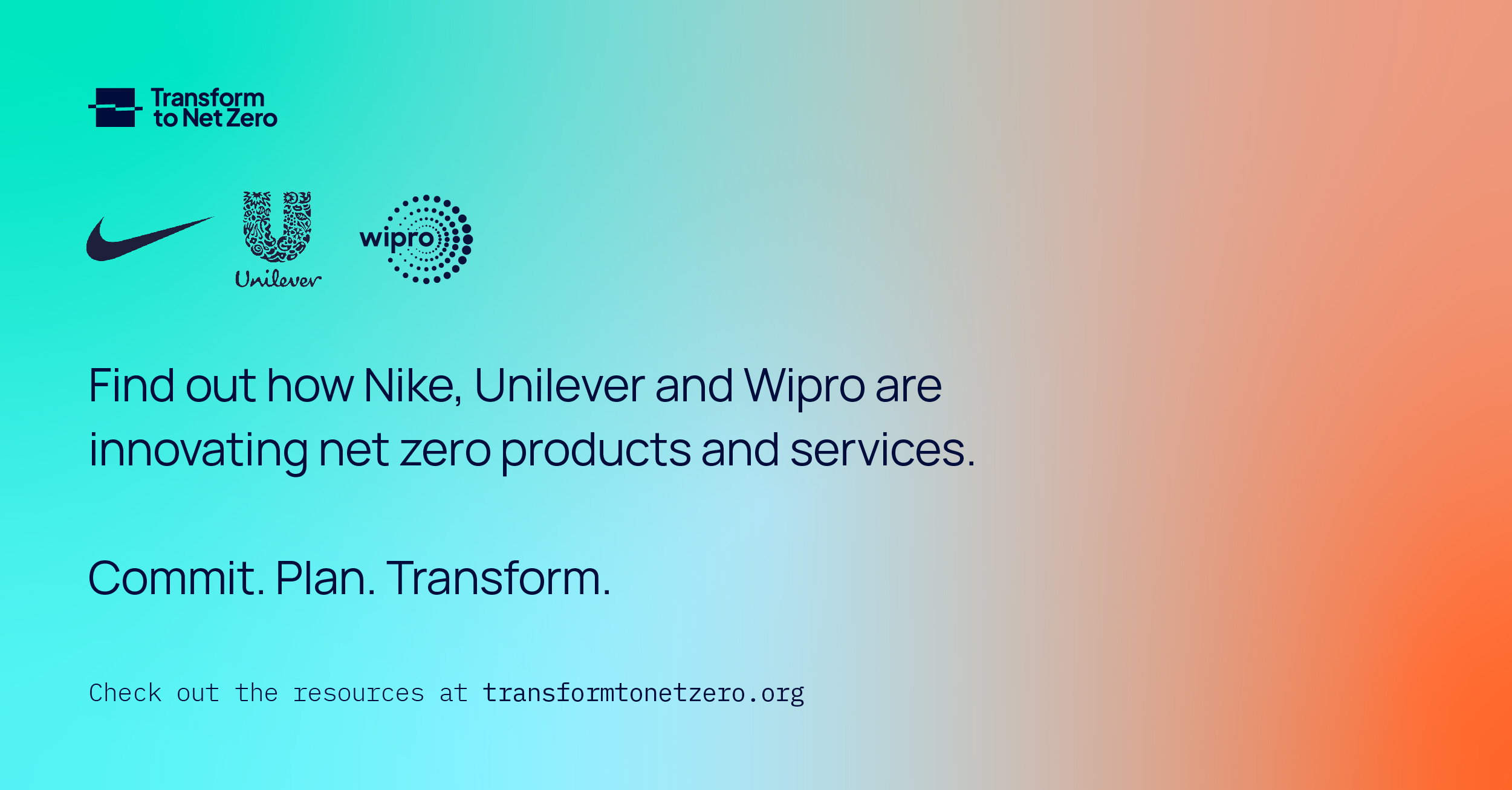 Transform to Net Zero

Unilever

wipro

Find out how Nike, Unilever and Wipro are innovating net zero products and services.

Commit. Plan. Transform.

Check out the resources at transformtonetzero.org